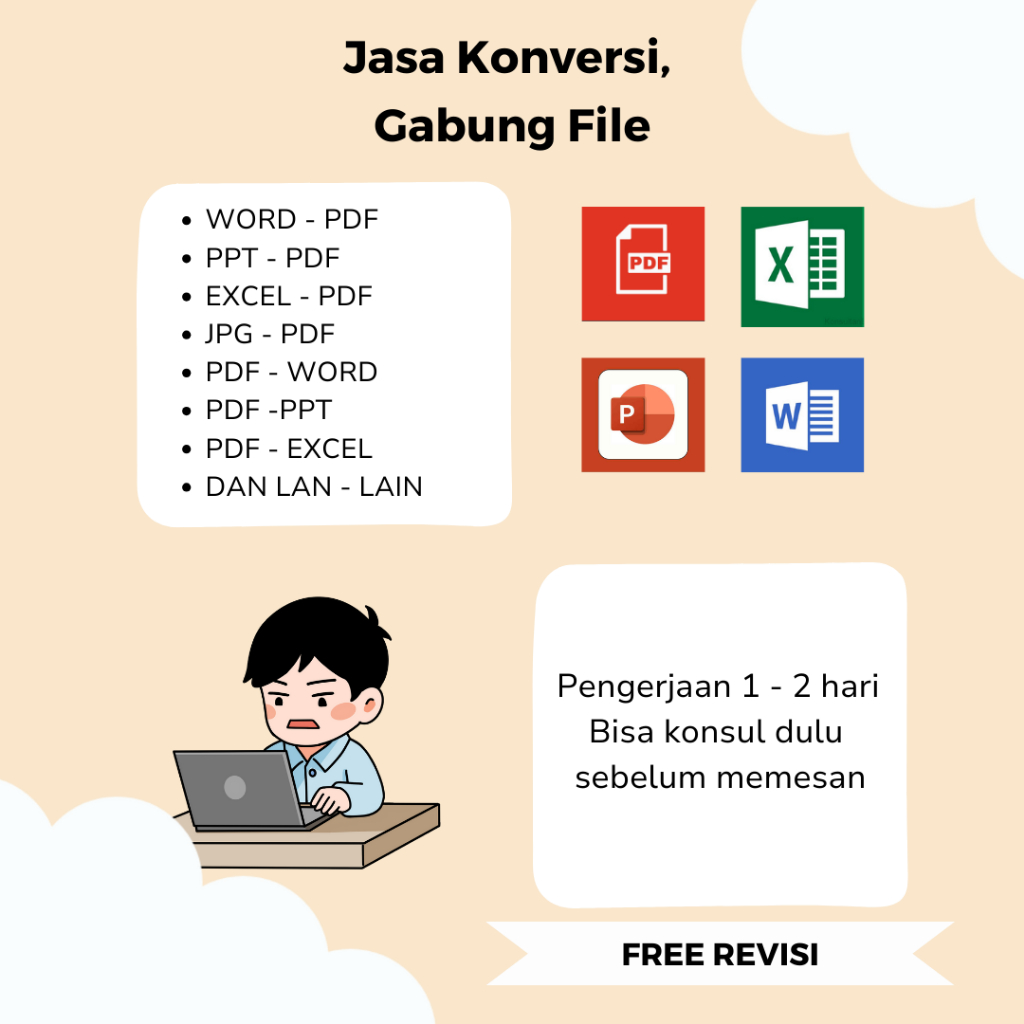 Jasa Konversi,
Gabung File

- WORD - PDF
- PPT - PDF
- EXCEL - PDF
- JPG - PDF
- PDF - WORD
- PDF -PPT
- PDF - EXCEL
- DAN LAN - LAIN

PDF

X

P

W

Pengerjaan 1 - 2 hari
Bisa konsul dulu sebelum memesan

FREE REVISI